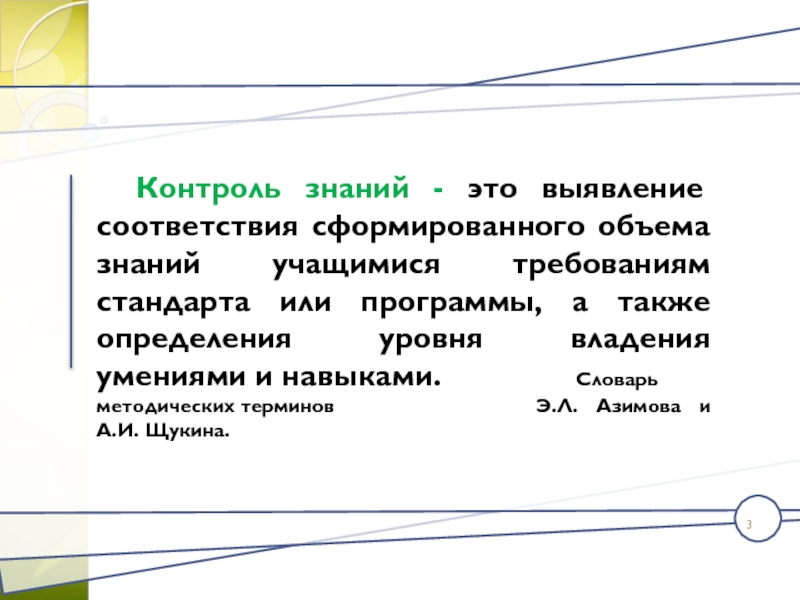 Контроль знаний - это выявление соответствия сформированного объема знаний учащимися требованиям стандарта или программы, а также определения уровня владения умениями и навыками. Словарь методических терминов Э.Л. Азимова и А.И. Щукина.

3